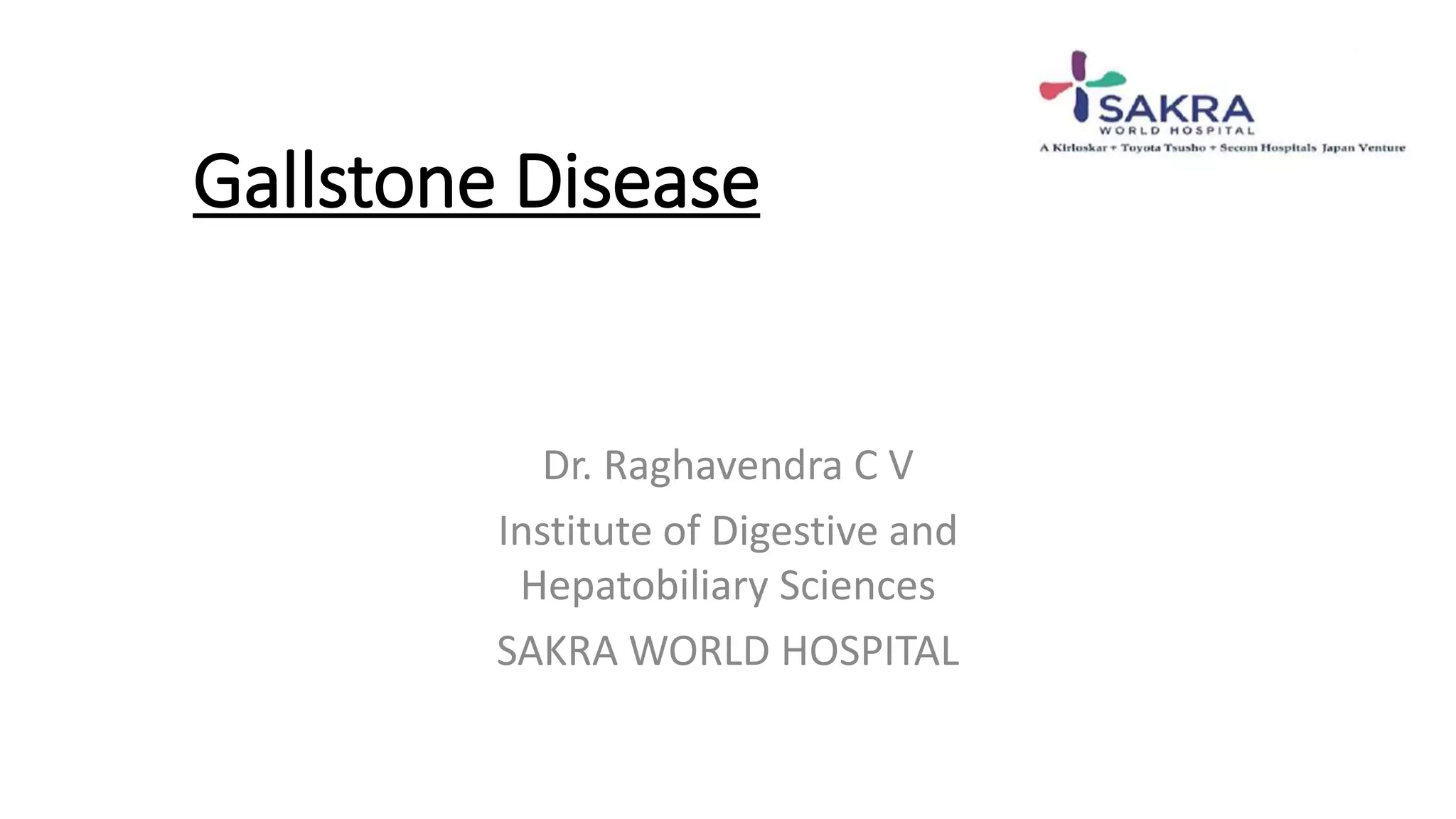 SAKRA
WORLD HOSPITAL
A Kirloskar + Toyota Tsusho + Secom Hospitals Japan Venture

Gallstone Disease

Dr. Raghavendra C V

Institute of Digestive and Hepatobiliary Sciences

SAKRA WORLD HOSPITAL